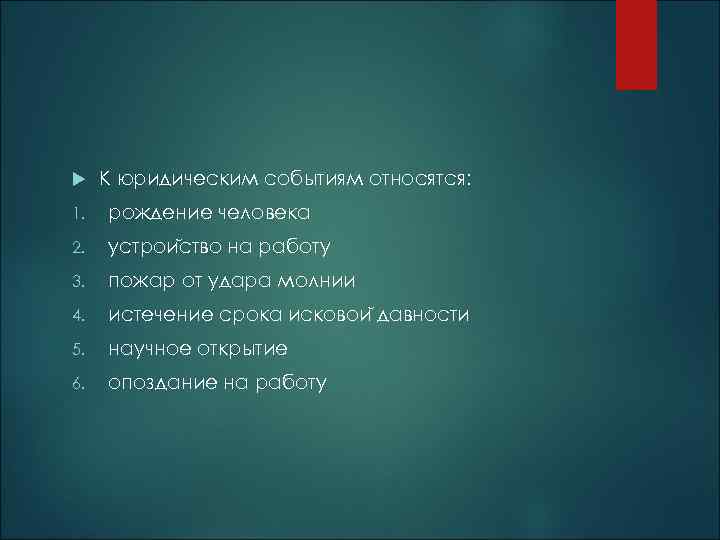 К юридическим событиям относятся:

1. рождение человека
2. устройство на работу
3. пожар от удара молнии
4. истечение срока исковой давности
5. научное открытие
6. опоздание на работу